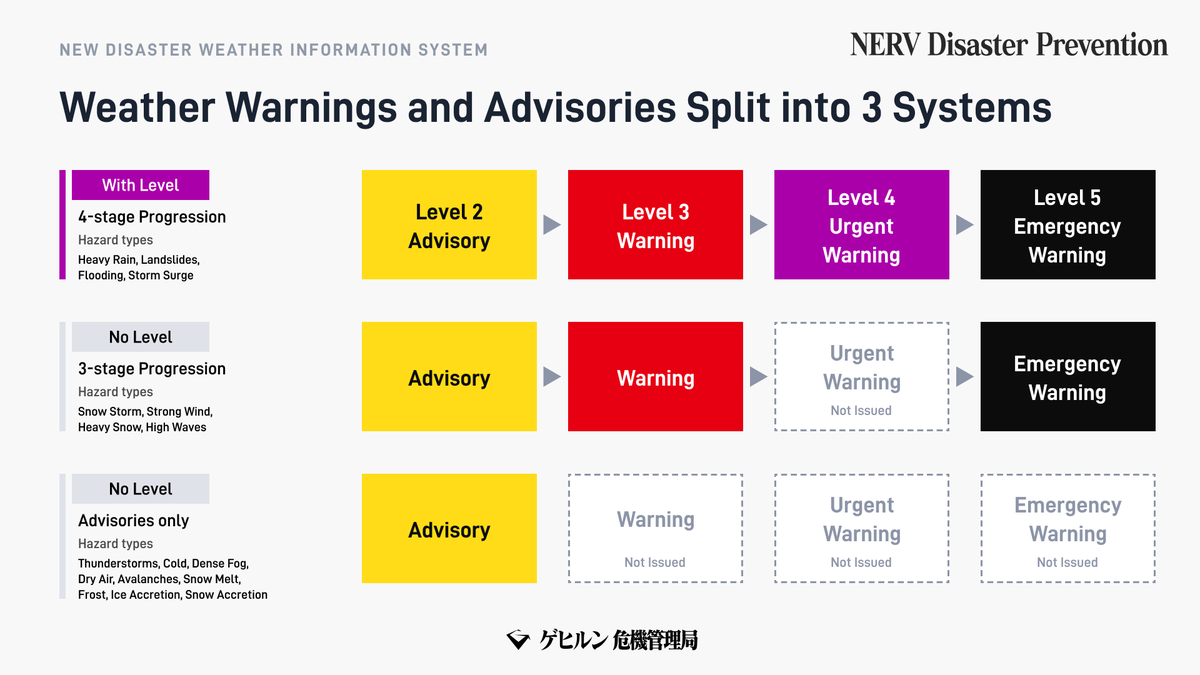 NEW DISASTER WEATHER INFORMATION SYSTEM

NERV Disaster Prevention

Weather Warnings and Advisories Split into 3 Systems

With Level
4-stage Progression
Hazard types
Heavy Rain, Landslides, Flooding, Storm Surge

Level 2 Advisory

Level 3 Warning

Level 4 Urgent Warning

Level 5 Emergency Warning

No Level
3-stage Progression
Hazard types
Snow Storm, Strong Wind, Heavy Snow, High Waves

Advisory

Warning

Urgent Warning
Not Issued

Emergency Warning

No Level
Advisories only
Hazard types
Thunderstorms, Cold, Dense Fog, Dry Air, Avalanches, Snow Melt, Frost, Ice Accretion, Snow Accretion

Advisory

Warning
Not Issued

Urgent Warning
Not Issued

Emergency Warning
Not Issued

ゲヒルン 危機管理局